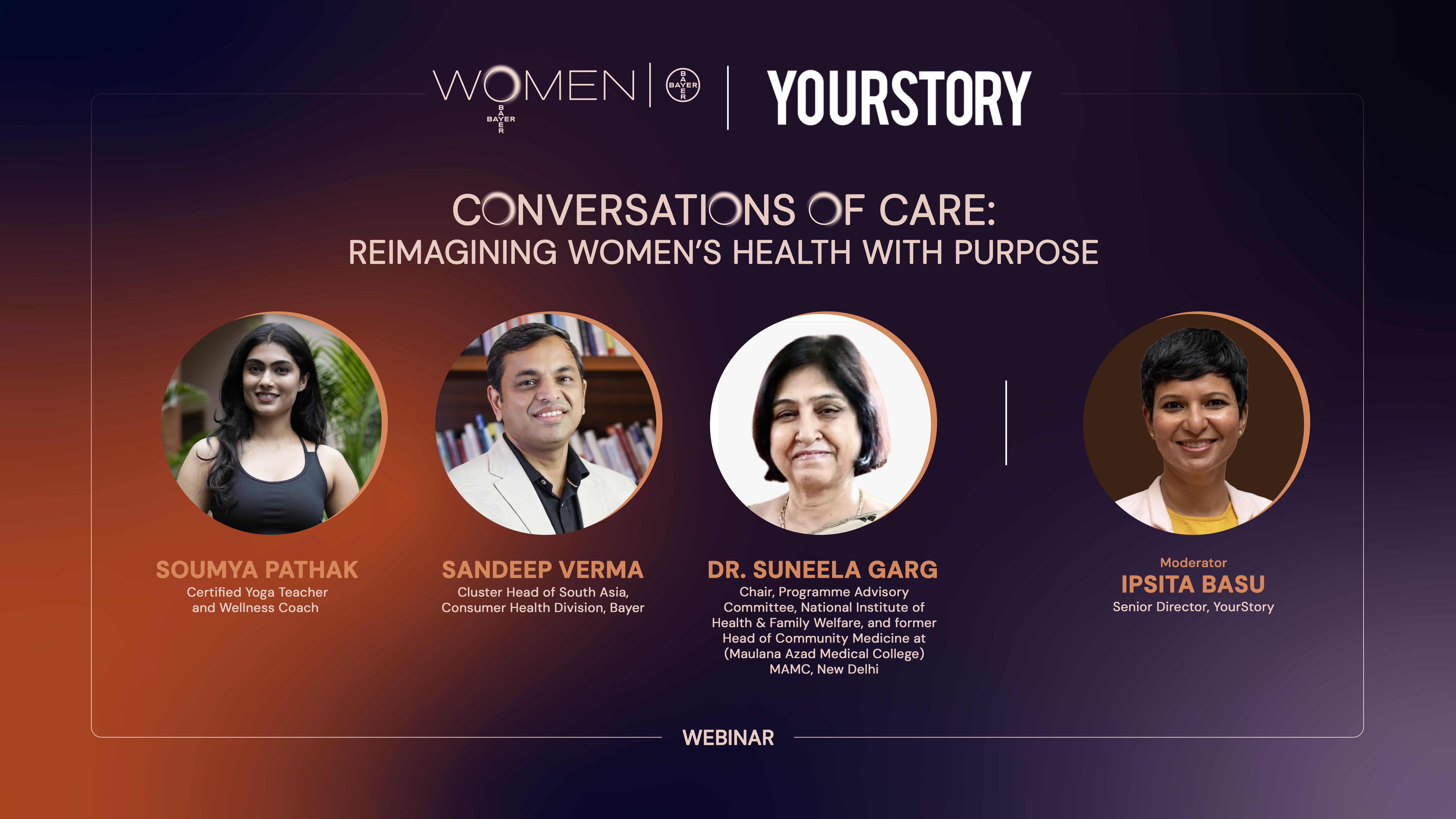 WOMEN BAYER | BAYER | YOURSTORY

CONVERSATIONS OF CARE:
REIMAGINING WOMEN'S HEALTH WITH PURPOSE

SOUMYA PATHAK
Certified Yoga Teacher and Wellness Coach

SANDEEP VERMA
Cluster Head of South Asia, Consumer Health Division, Bayer

DR. SUNEELA GARG
Chair, Programme Advisory Committee, National Institute of Health & Family Welfare, and former Head of Community Medicine at (Maulana Azad Medical College) MAMC, New Delhi

Moderator
IPSITA BASU
Senior Director, YourStory

WEBINAR